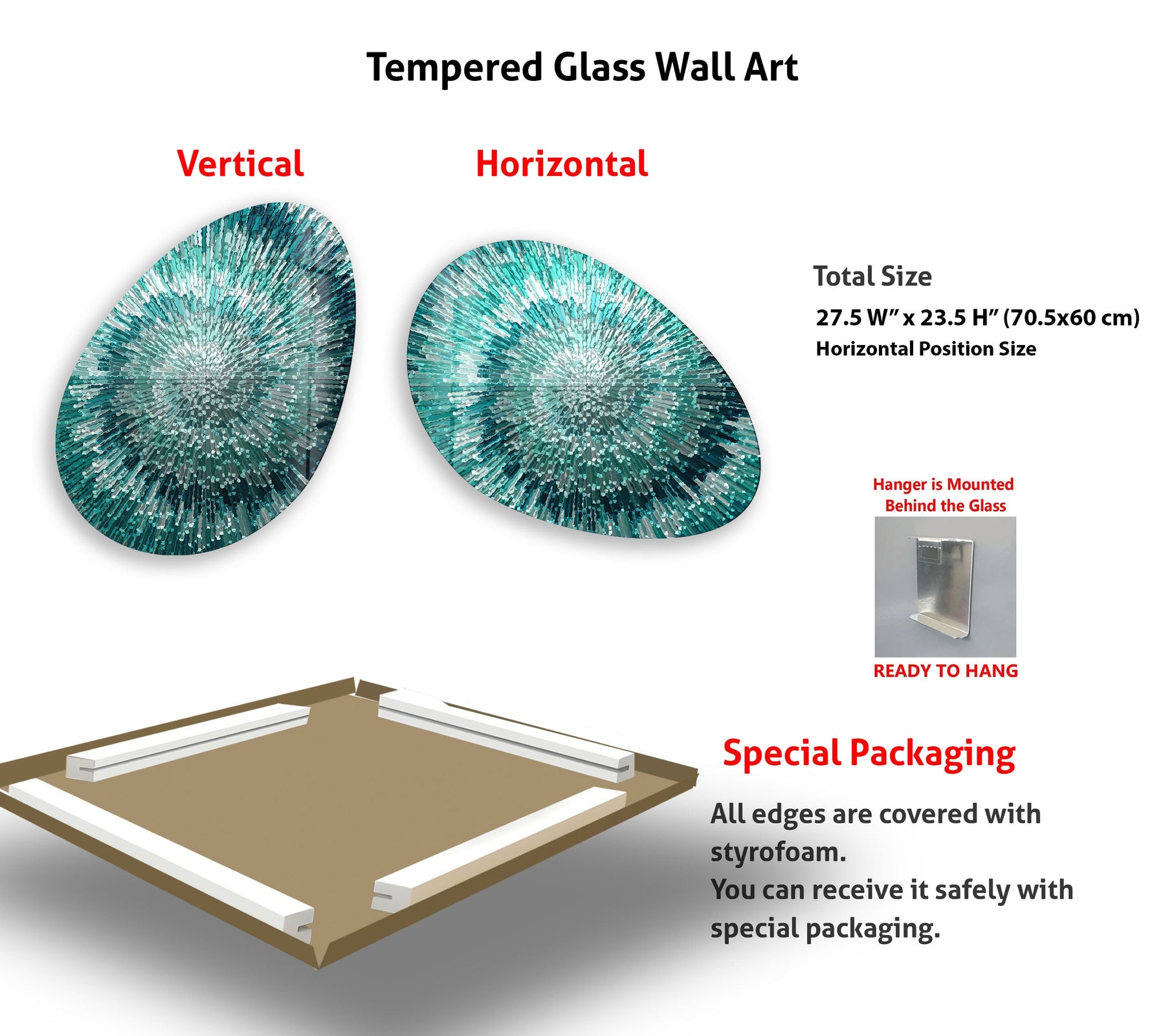 Tempered Glass Wall Art

Vertical

Horizontal

Total Size

27.5 W" x 23.5 H" (70.5x60 cm)

Horizontal Position Size

Hanger is Mounted Behind the Glass

READY TO HANG

Special Packaging

All edges are covered with styrofoam.
You can receive it safely with special packaging.